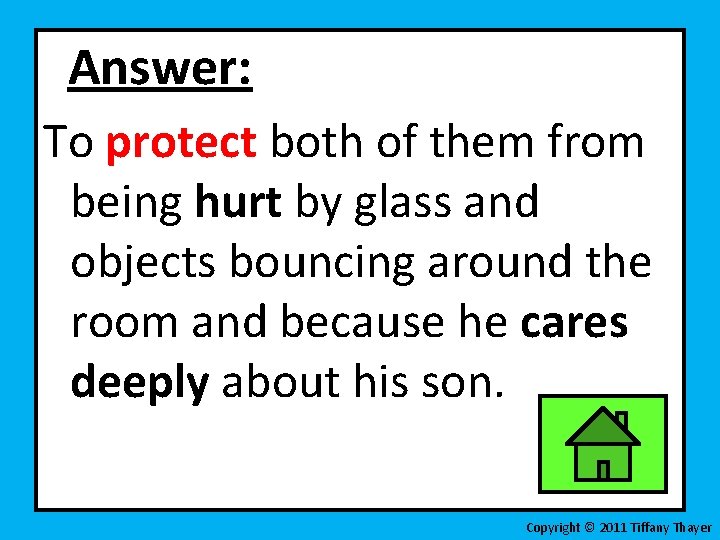 Answer:

To protect both of them from being hurt by glass and objects bouncing around the room and because he cares deeply about his son.

Copyright © 2011 Tiffany Thayer